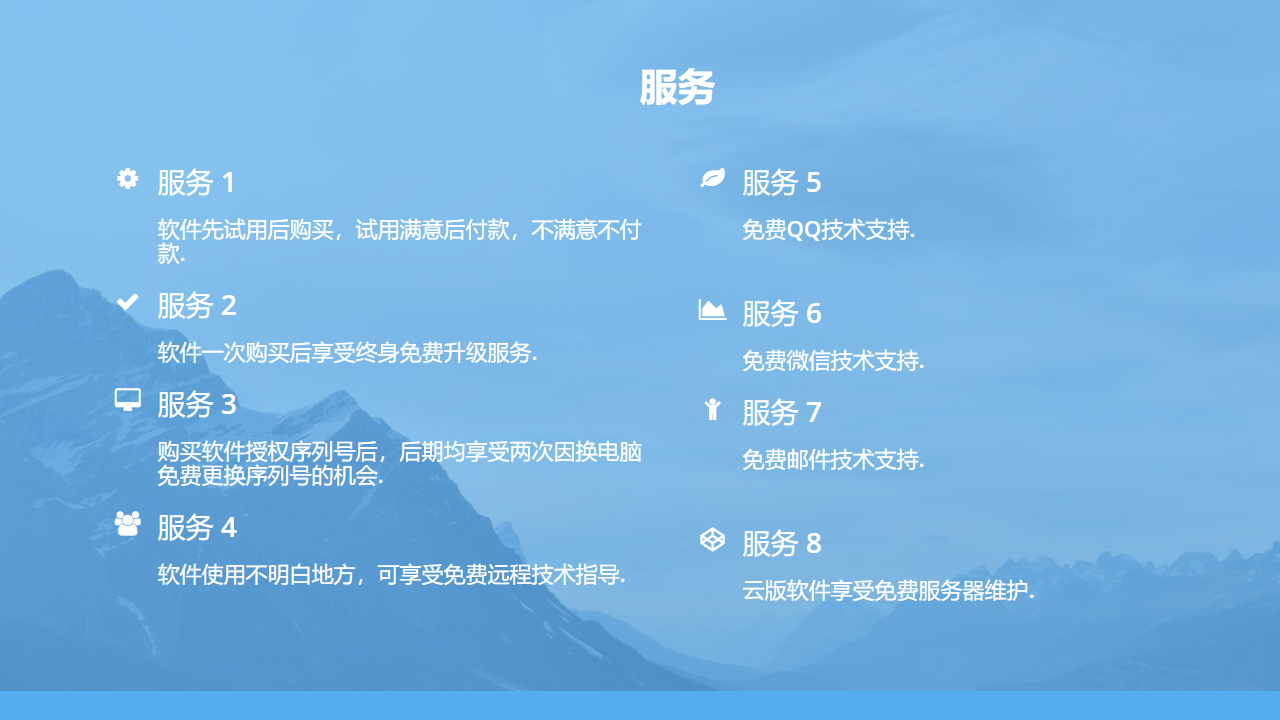 服务

服务 1

软件先试用后购买，试用满意后付款，不满意不付款.

服务 2

软件一次购买后享受终身免费升级服务.

服务 3

购买软件授权序列号后，后期均享受两次因换电脑免费更换序列号的机会.

服务 4

软件使用不明白地方，可享受免费远程技术指导.

服务 5

免费QQ技术支持.

服务 6

免费微信技术支持.

服务 7

免费邮件技术支持.

服务 8

云版软件享受免费服务器维护.